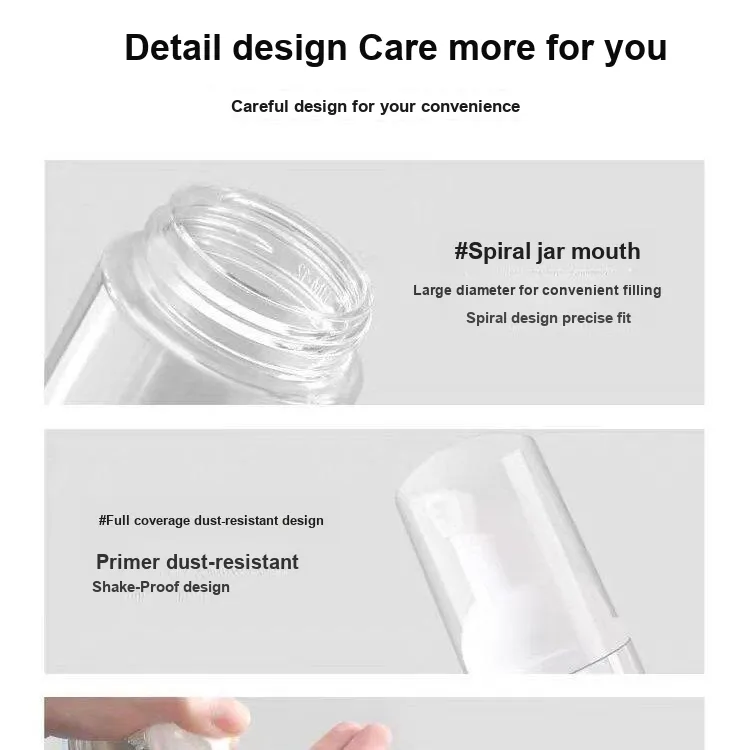 Detail design Care more for you

Careful design for your convenience

#Spiral jar mouth

Large diameter for convenient filling

Spiral design precise fit

#Full coverage dust-resistant design

Primer dust-resistant

Shake-Proof design